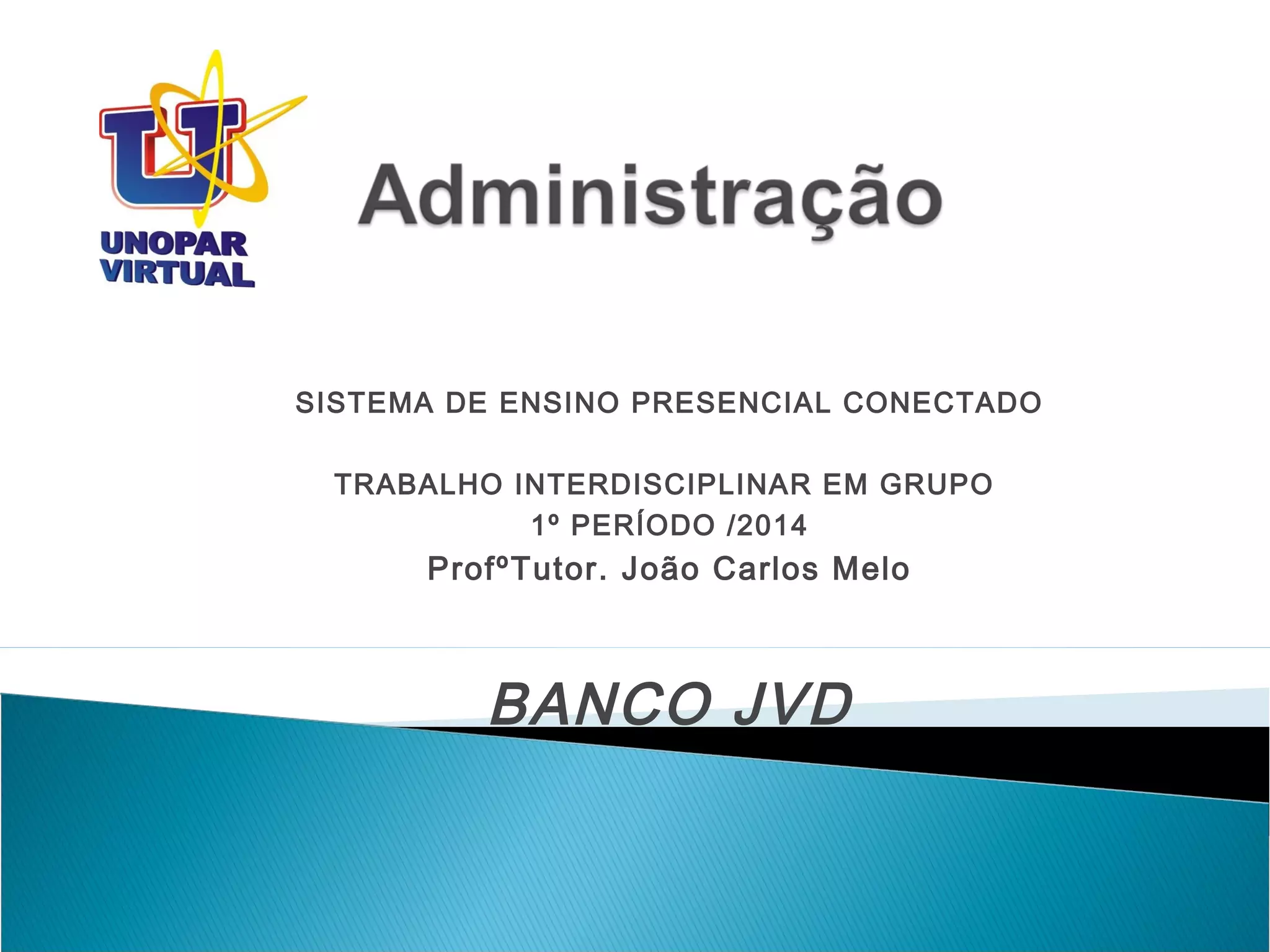 U

UNOPAR VIRTUAL

Administração

SISTEMA DE ENSINO PRESENCIAL CONECTADO

TRABALHO INTERDISCIPLINAR EM GRUPO
1º PERÍODO /2014
ProfºTutor. João Carlos Melo

BANCO JVD